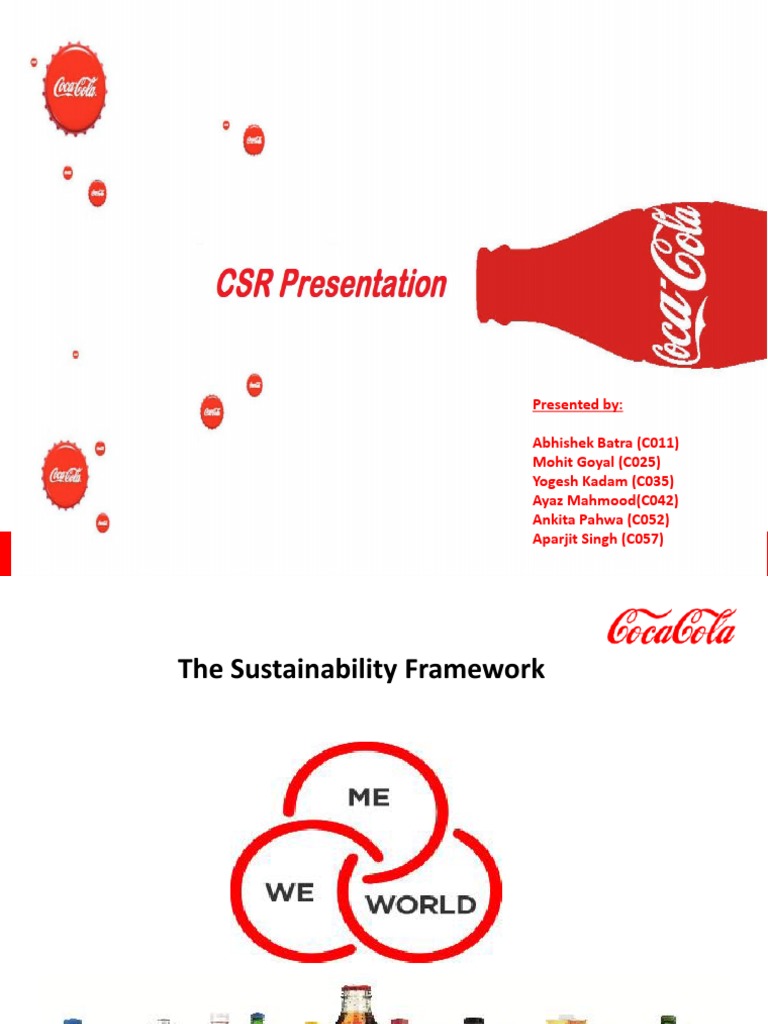 Coca-Cola

CSR Presentation

Coca-Cola

Presented by:

Abhishek Batra (C011)
Mohit Goyal (C025)
Yogesh Kadam (C035)
Ayaz Mahmood(C042)
Ankita Pahwa (C052)
Aparjit Singh (C057)

Coca-Cola

The Sustainability Framework

ME

WE

WORLD